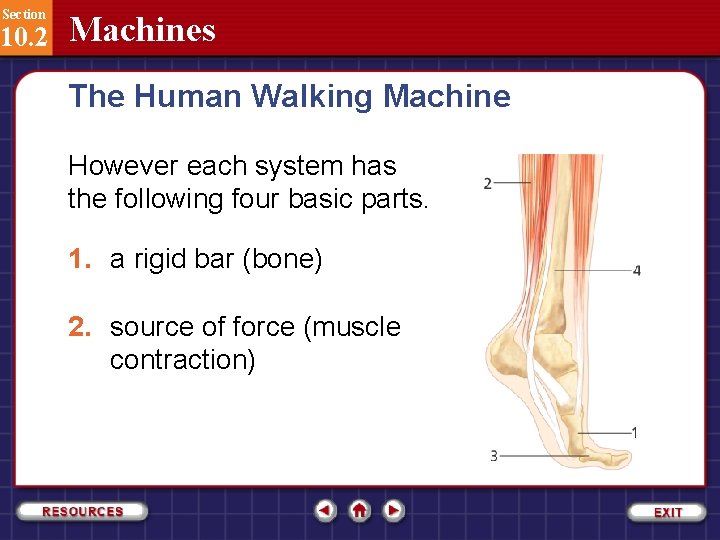 Section
10.2 Machines

The Human Walking Machine

However each system has the following four basic parts.

1. a rigid bar (bone)

2. source of force (muscle contraction)

2
4
1
3

RESOURCES

EXIT